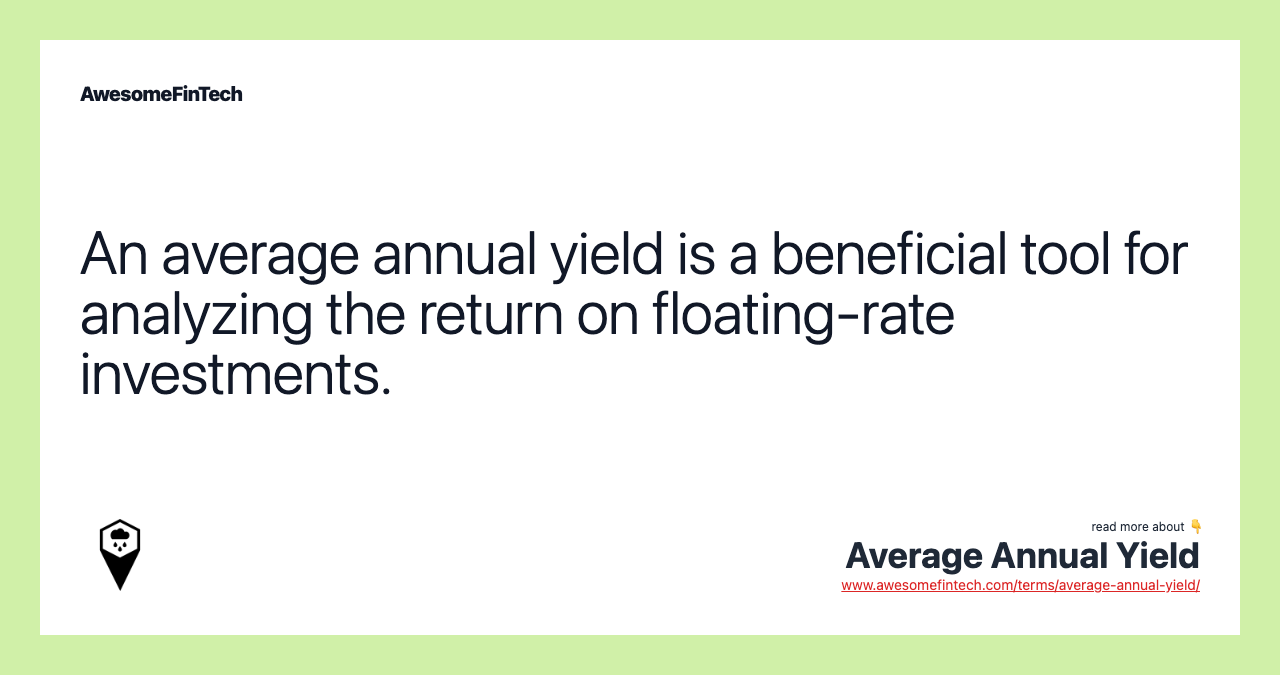 AwesomeFinTech

An average annual yield is a beneficial tool for analyzing the return on floating-rate investments.

read more about 👇
Average Annual Yield
www.awesomefintech.com/terms/average-annual-yield/